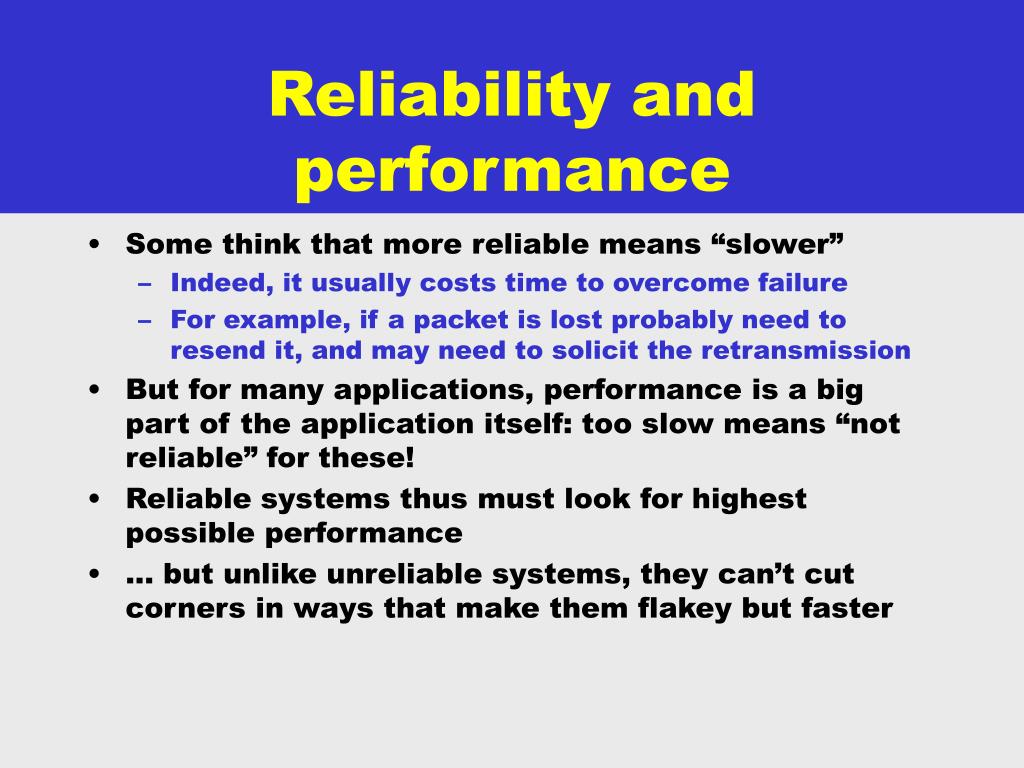 Reliability and performance

• Some think that more reliable means “slower”
– Indeed, it usually costs time to overcome failure
– For example, if a packet is lost probably need to resend it, and may need to solicit the retransmission
• But for many applications, performance is a big part of the application itself: too slow means “not reliable” for these!
• Reliable systems thus must look for highest possible performance
• … but unlike unreliable systems, they can’t cut corners in ways that make them flakey but faster